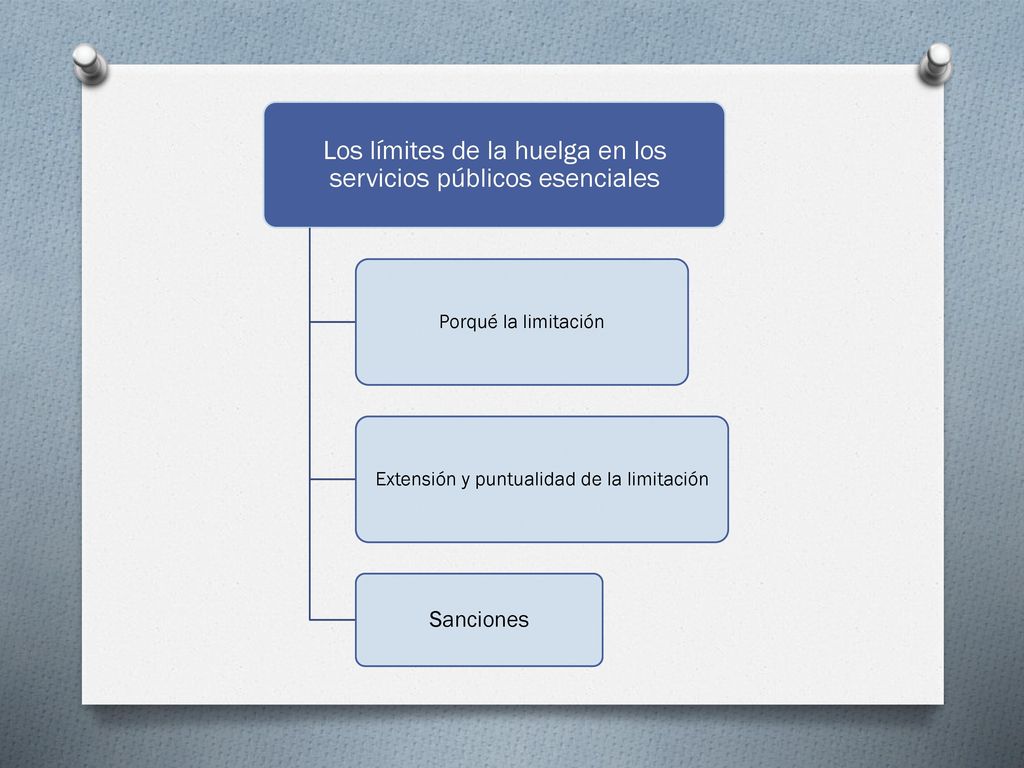 Los límites de la huelga en los servicios públicos esenciales

Porqué la limitación

Extensión y puntualidad de la limitación

Sanciones